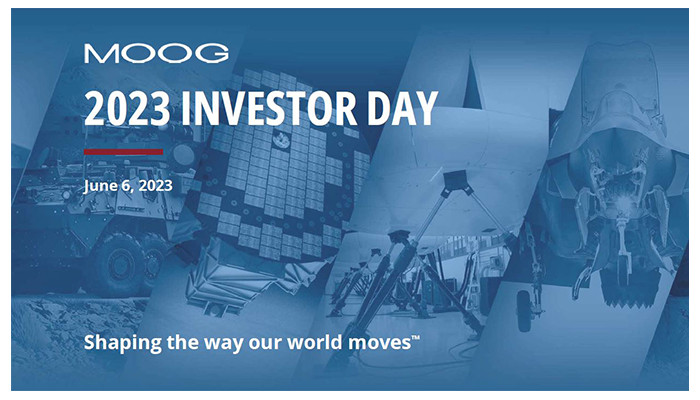 MOOG

2023 INVESTOR DAY

June 6, 2023

Shaping the way our world moves™